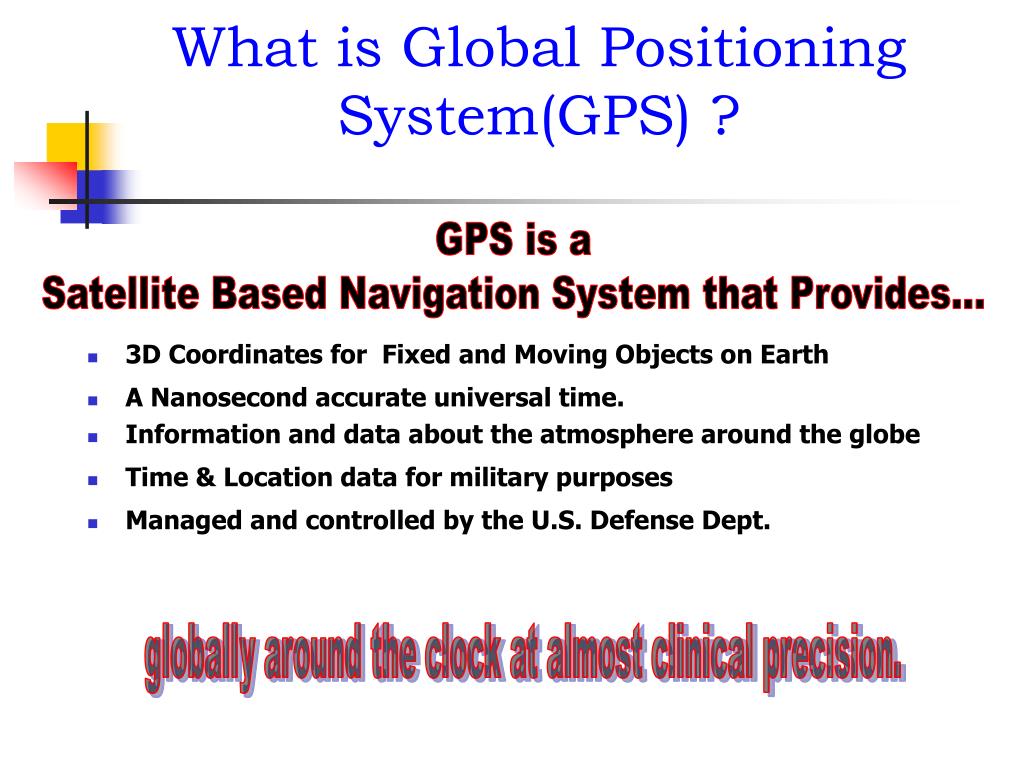 What is Global Positioning System(GPS) ?

GPS is a
Satellite Based Navigation System that Provides...

- 3D Coordinates for Fixed and Moving Objects on Earth
- A Nanosecond accurate universal time.
- Information and data about the atmosphere around the globe
- Time & Location data for military purposes
- Managed and controlled by the U.S. Defense Dept.

globally around the clock at almost clinical precision.